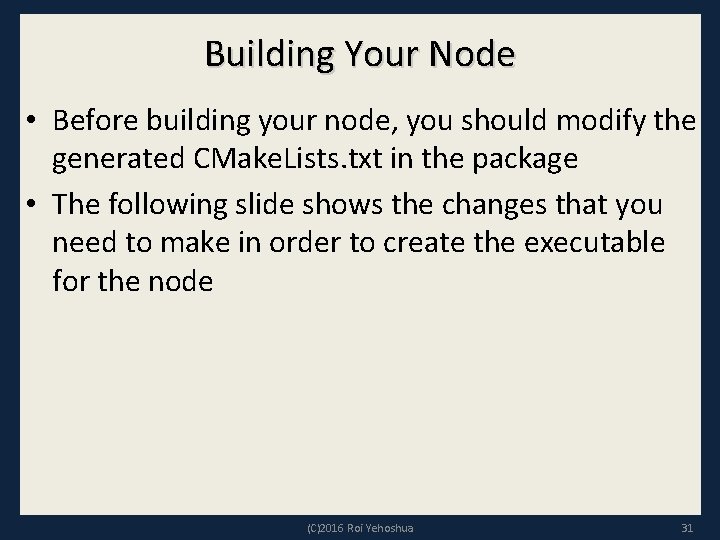 Building Your Node

• Before building your node, you should modify the generated CMakeLists.txt in the package

• The following slide shows the changes that you need to make in order to create the executable for the node

(C)2016 Roi Yehoshua

31